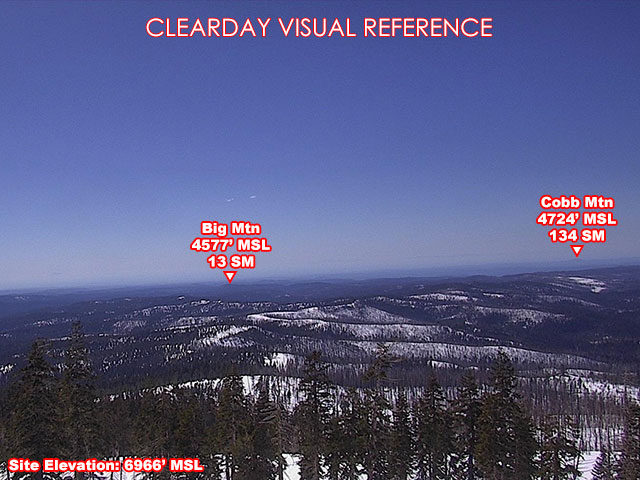 CLEARDAY VISUAL REFERENCE

Big Mtn
4577' MSL
13 SM

Cobb Mtn
4724' MSL
134 SM

Site Elevation: 6966' MSL